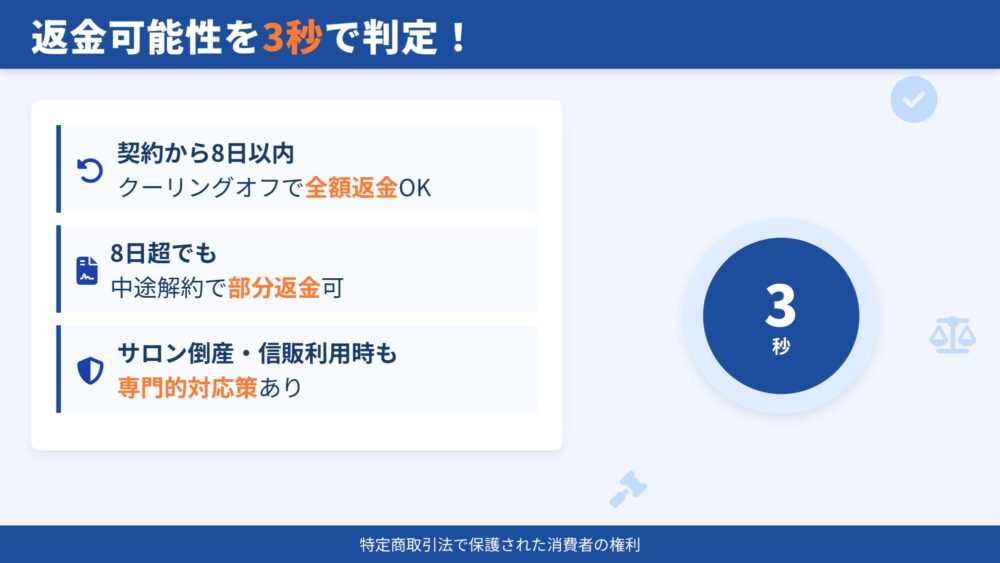 返金可能性を3秒で判定！

契約から8日以内
クーリングオフで全額返金OK

8日超でも
中途解約で部分返金可

サロン倒産・信販利用時も
専門的対応策あり

3
秒

特定商取引法で保護された消費者の権利